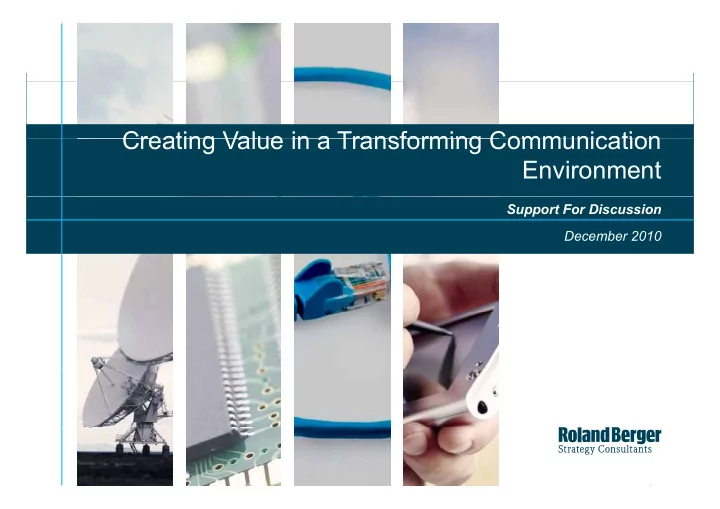 Creating Value in a Transforming Communication Environment

Support For Discussion

December 2010

Roland Berger
Strategy Consultants